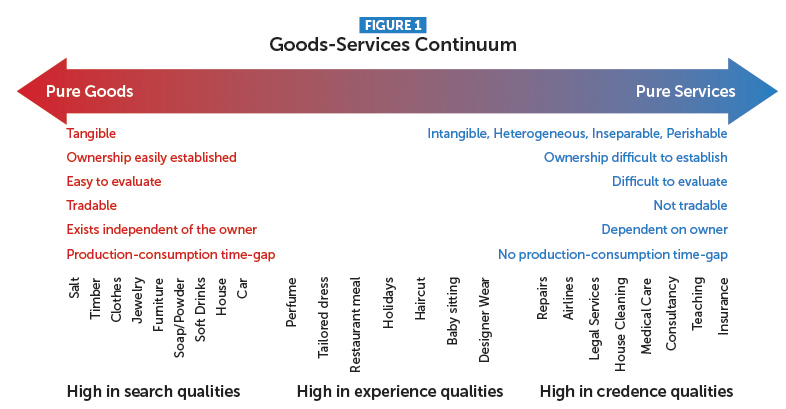 FIGURE 1
Goods-Services Continuum

Pure Goods

Pure Services

Tangible
Ownership easily established
Easy to evaluate
Tradable
Exists independent of the owner
Production-consumption time-gap

Intangible, Heterogeneous, Inseparable, Perishable
Ownership difficult to establish
Difficult to evaluate
Not tradable
Dependent on owner
No production-consumption time-gap

Salt
Timber
Clothes
Jewelry
Furniture
Soap/Powder
Soft Drinks
House
Car

Perfume
Tailored dress
Restaurant meal
Holidays
Haircut
Baby sitting
Designer Wear

Repairs
Airlines
Legal Services
House Cleaning
Medical Care
Consultancy
Teaching
Insurance

High in search qualities
High in experience qualities
High in credence qualities